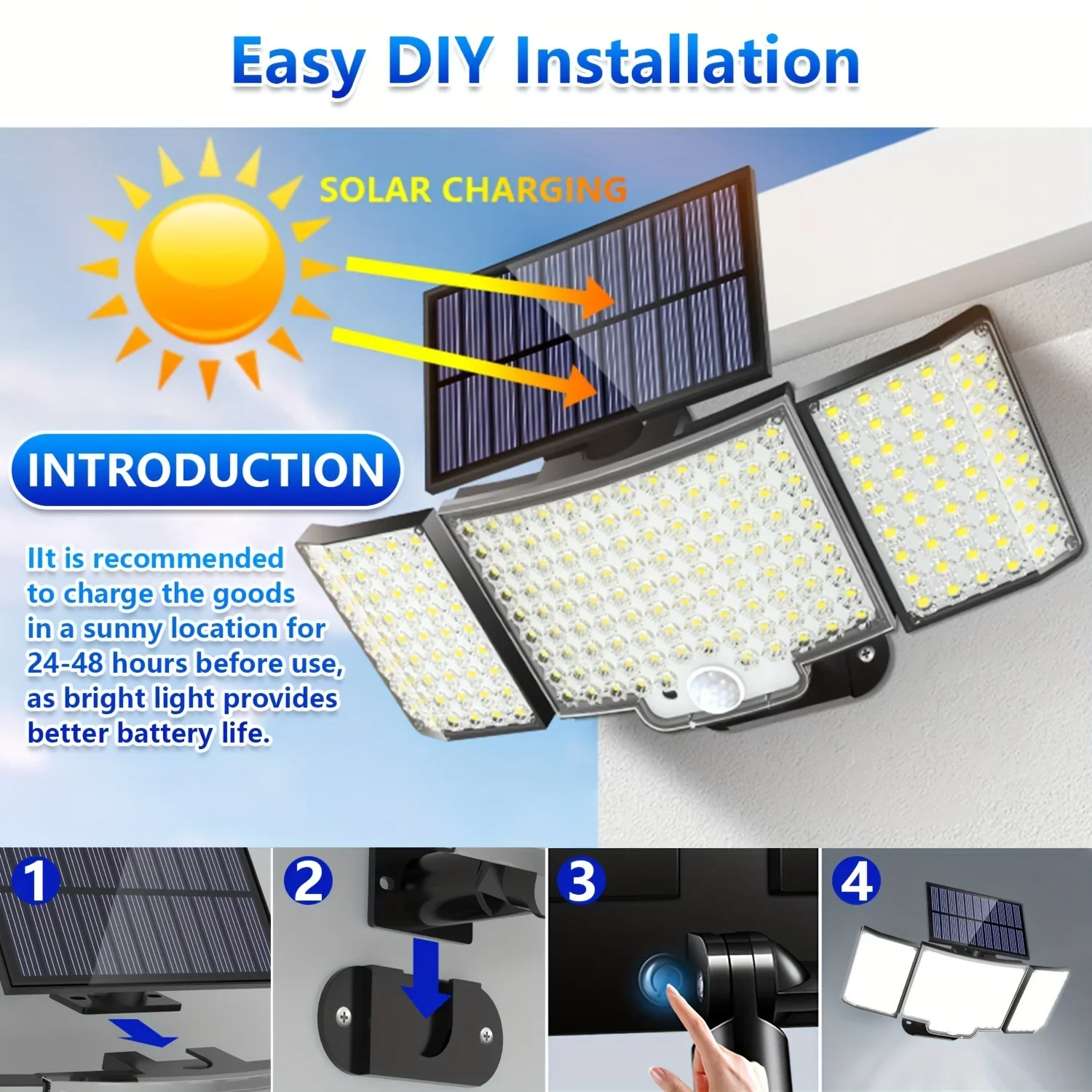 Easy DIY Installation

SOLAR CHARGING

INTRODUCTION

IIt is recommended to charge the goods in a sunny location for 24-48 hours before use, as bright light provides better battery life.

1

2

3

4